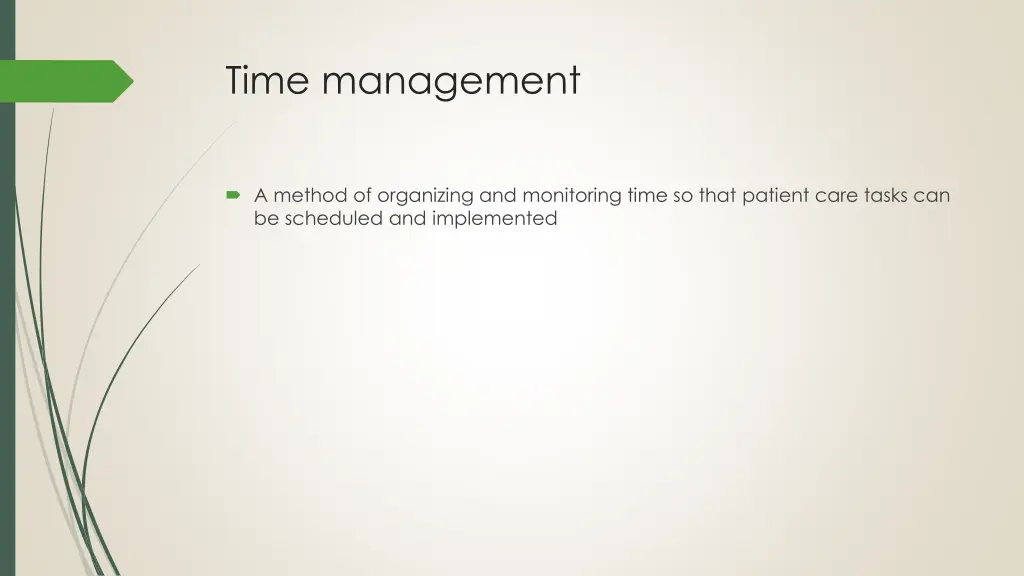 Time management

A method of organizing and monitoring time so that patient care tasks can be scheduled and implemented